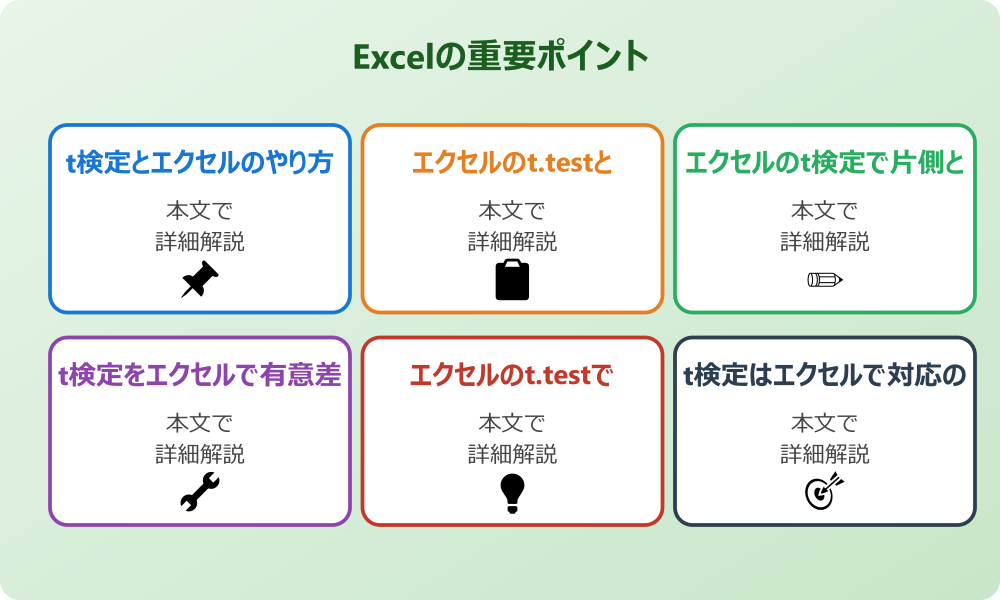 Excelの重要ポイント

t検定とエクセルのやり方

本文で
詳細解説

エクセルのt.testと

本文で
詳細解説

エクセルのt検定で片側と

本文で
詳細解説

t検定をエクセルで有意差

本文で
詳細解説

エクセルのt.testで

本文で
詳細解説

t検定はエクセルで対応の

本文で
詳細解説